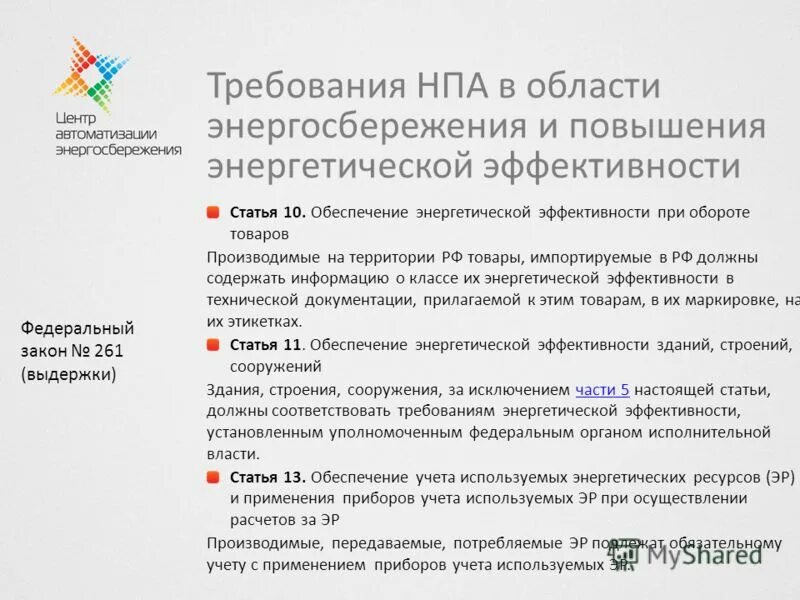 Центр автоматизации энергосбережения

Требования НПА в области энергосбережения и повышения энергетической эффективности

Федеральный закон № 261 (выдержки)

Статья 10. Обеспечение энергетической эффективности при обороте товаров

Производимые на территории РФ товары, импортируемые в РФ должны содержать информацию о классе их энергетической эффективности в технической документации, прилагаемой к этим товарам, в их маркировке, на их этикетках.

Статья 11. Обеспечение энергетической эффективности зданий, строений, сооружений

Здания, строения, сооружения, за исключением части 5 настоящей статьи, должны соответствовать требованиям энергетической эффективности, установленным уполномоченным федеральным органом исполнительной власти.

Статья 13. Обеспечение учета используемых энергетических ресурсов (ЭР) и применения приборов учета используемых ЭР при осуществлении расчетов за ЭР

Производимые, передаваемые, потребляемые ЭР подлежат обязательному учету с применением приборов учета используемых ЭР.

MyShared